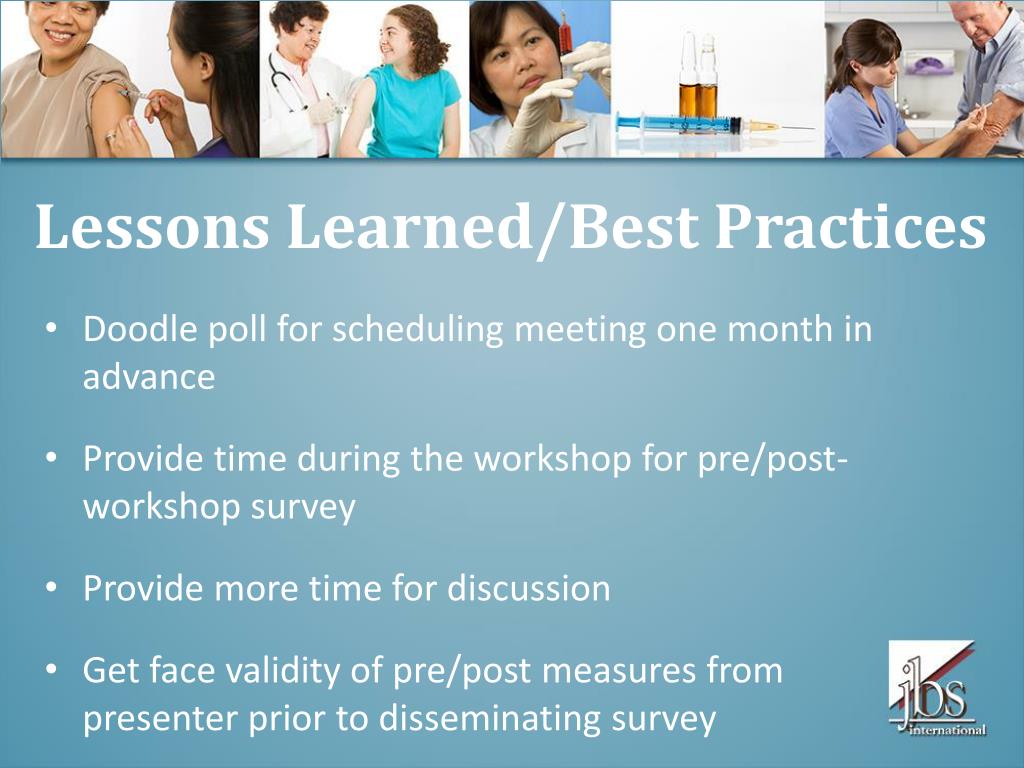 Lessons Learned/Best Practices

• Doodle poll for scheduling meeting one month in advance

• Provide time during the workshop for pre/post-workshop survey

• Provide more time for discussion

• Get face validity of pre/post measures from presenter prior to disseminating survey

jbs international